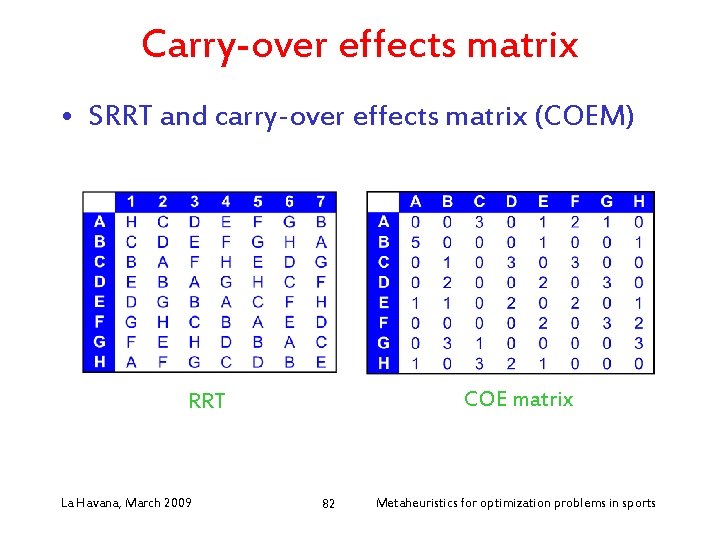 Carry-over effects matrix

• SRRT and carry-over effects matrix (COEM)

| | 1 | 2 | 3 | 4 | 5 | 6 | 7 |
|---|---|---|---|---|---|---|---|
| A | H | C | D | E | F | G | B |
| B | C | D | E | F | G | H | A |
| C | B | A | F | H | E | D | G |
| D | E | B | A | G | H | C | F |
| E | D | G | B | A | C | F | H |
| F | G | H | C | B | A | E | D |
| G | F | E | H | D | B | A | C |
| H | A | F | G | C | D | B | E |

RRT

| | A | B | C | D | E | F | G | H |
|---|---|---|---|---|---|---|---|---|
| A | 0 | 0 | 3 | 0 | 1 | 2 | 1 | 0 |
| B | 5 | 0 | 0 | 0 | 1 | 0 | 0 | 1 |
| C | 0 | 1 | 0 | 3 | 0 | 3 | 0 | 0 |
| D | 0 | 2 | 0 | 0 | 2 | 0 | 3 | 0 |
| E | 1 | 1 | 0 | 2 | 0 | 2 | 0 | 1 |
| F | 0 | 0 | 0 | 0 | 2 | 0 | 3 | 2 |
| G | 0 | 3 | 1 | 0 | 0 | 0 | 0 | 3 |
| H | 1 | 0 | 3 | 2 | 1 | 0 | 0 | 0 |

COE matrix

La Havana, March 2009 82 Metaheuristics for optimization problems in sports